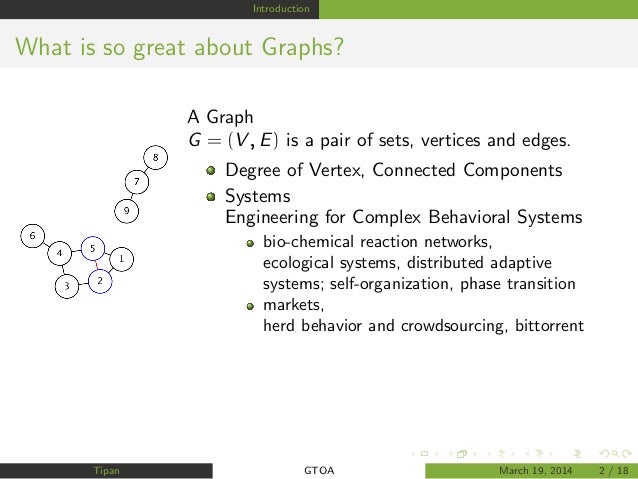 Introduction

What is so great about Graphs?

8
7
9
6
4
5
1
3
2

A Graph
$G = (V, E)$ is a pair of sets, vertices and edges.

- Degree of Vertex, Connected Components
- Systems
Engineering for Complex Behavioral Systems
  - bio-chemical reaction networks, ecological systems, distributed adaptive systems; self-organization, phase transition
  - markets, herd behavior and crowdsourcing, bittorrent

Tipan GTOA March 19, 2014 2 / 18